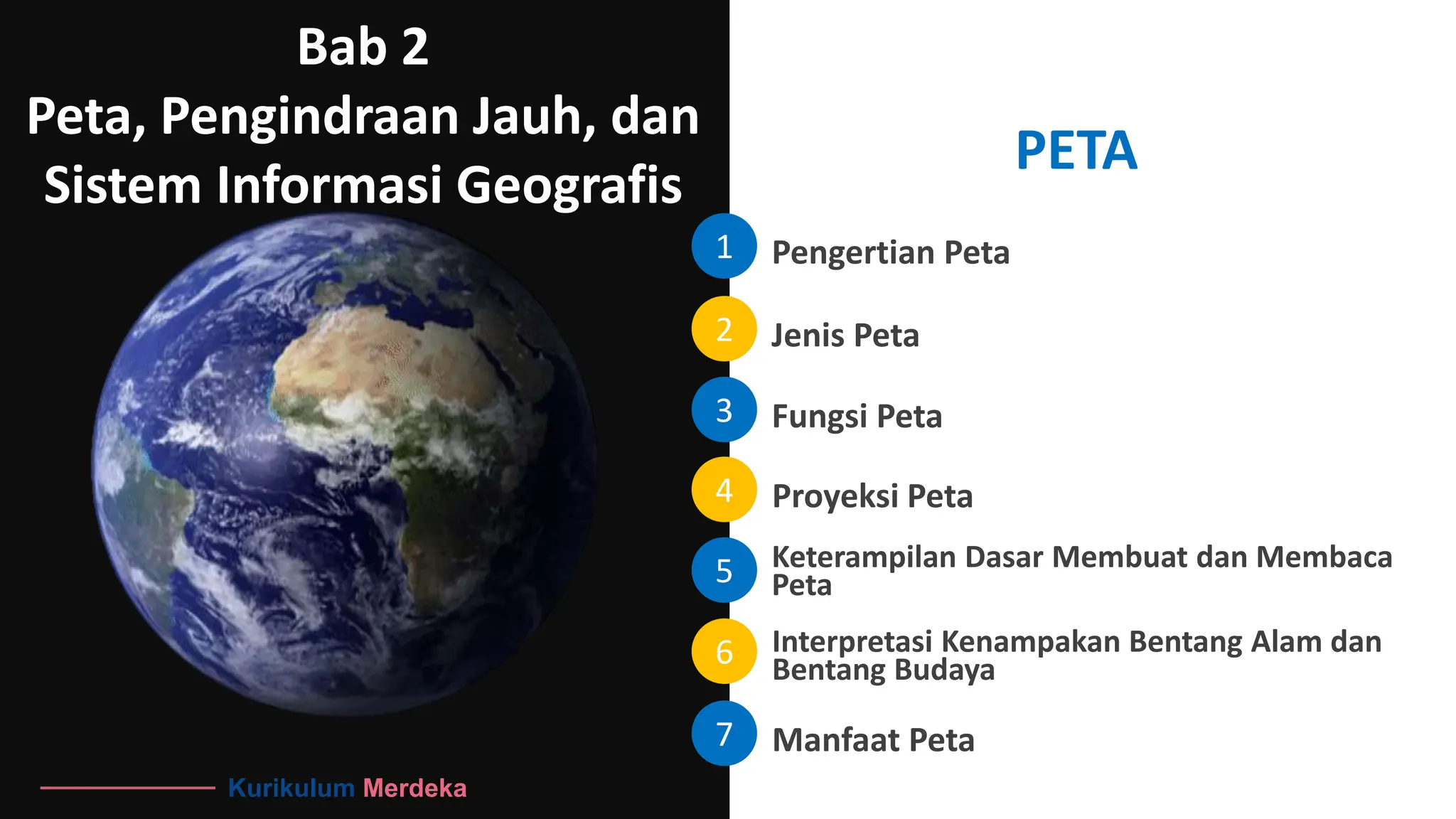 Bab 2
Peta, Pengindraan Jauh, dan Sistem Informasi Geografis

Kurikulum Merdeka

PETA

1 Pengertian Peta

2 Jenis Peta

3 Fungsi Peta

4 Proyeksi Peta

5 Keterampilan Dasar Membuat dan Membaca Peta

6 Interpretasi Kenampakan Bentang Alam dan Bentang Budaya

7 Manfaat Peta